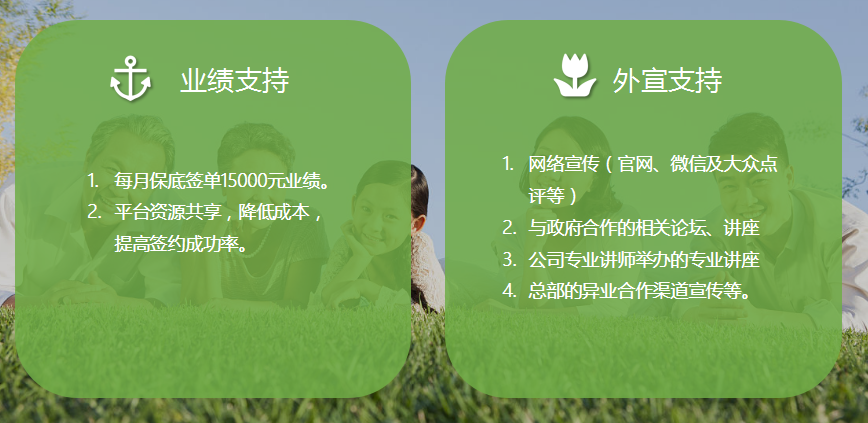 业绩支持

1. 每月保底签单15000元业绩。
2. 平台资源共享，降低成本，提高签约成功率。

外宣支持

1. 网络宣传（官网、微信及大众点评等）
2. 与政府合作的相关论坛、讲座
3. 公司专业讲师举办的专业讲座
4. 总部的异业合作渠道宣传等。